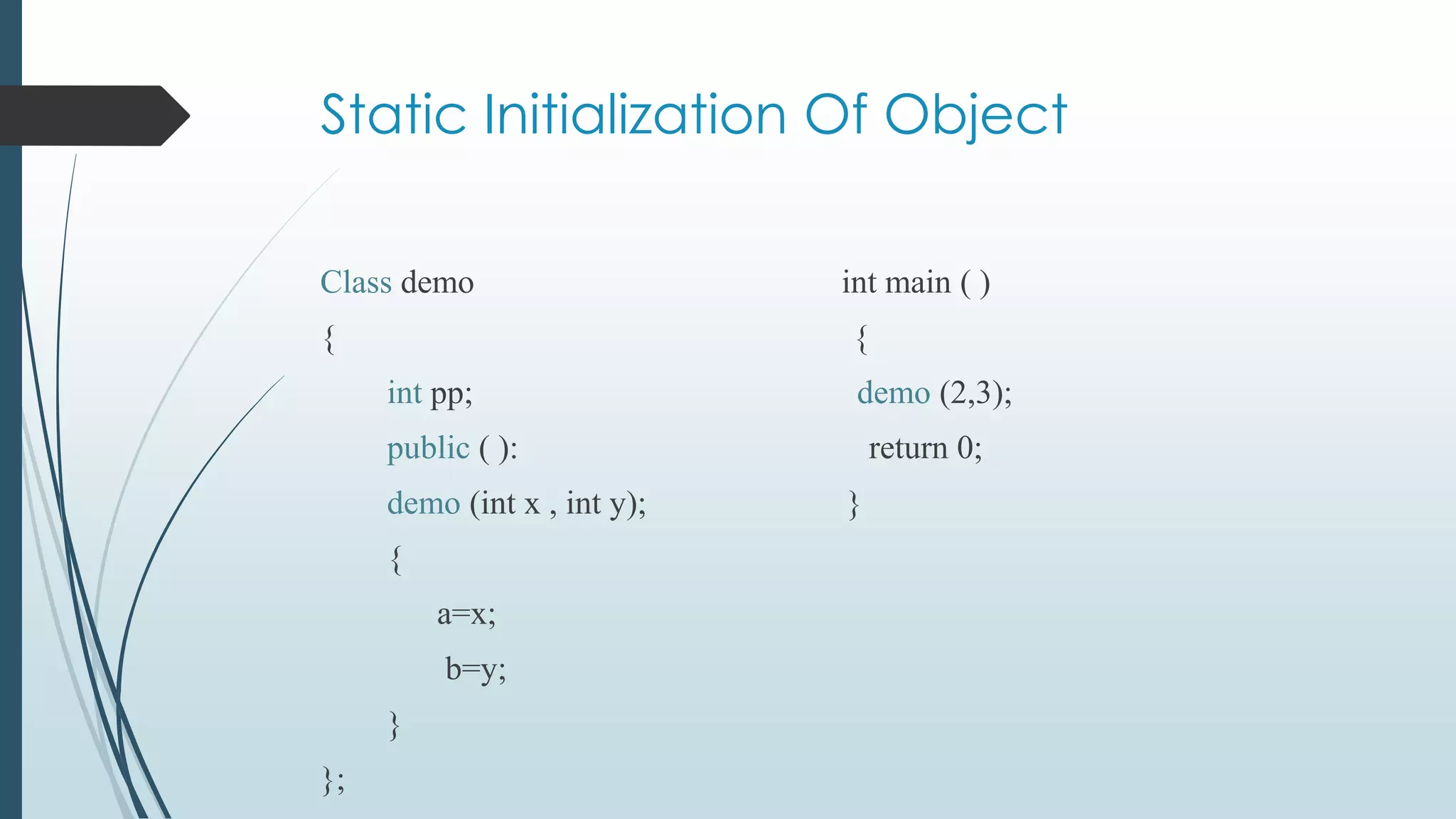 Static Initialization Of Object

Class demo
{
int pp;
public ( ):
demo (int x , int y);
{
a=x;
b=y;
}
};

int main ( )
{
demo (2,3);
return 0;
}